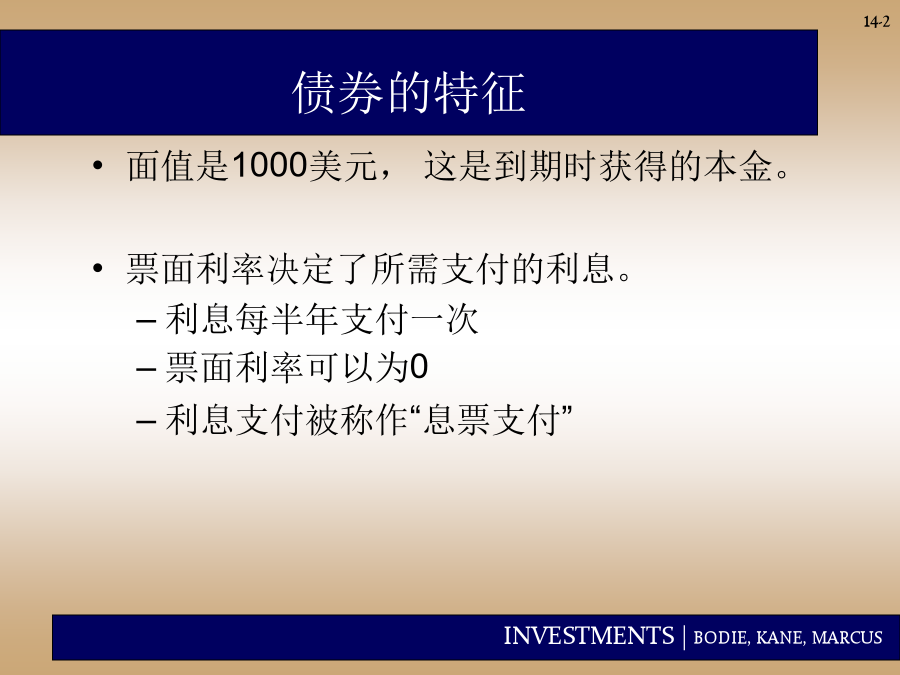 14-2

债券的特征

• 面值是1000美元， 这是到期时获得的本金。

• 票面利率决定了所需支付的利息。
– 利息每半年支付一次
– 票面利率可以为0
– 利息支付被称作“息票支付”

INVESTMENTS | BODIE, KANE, MARCUS